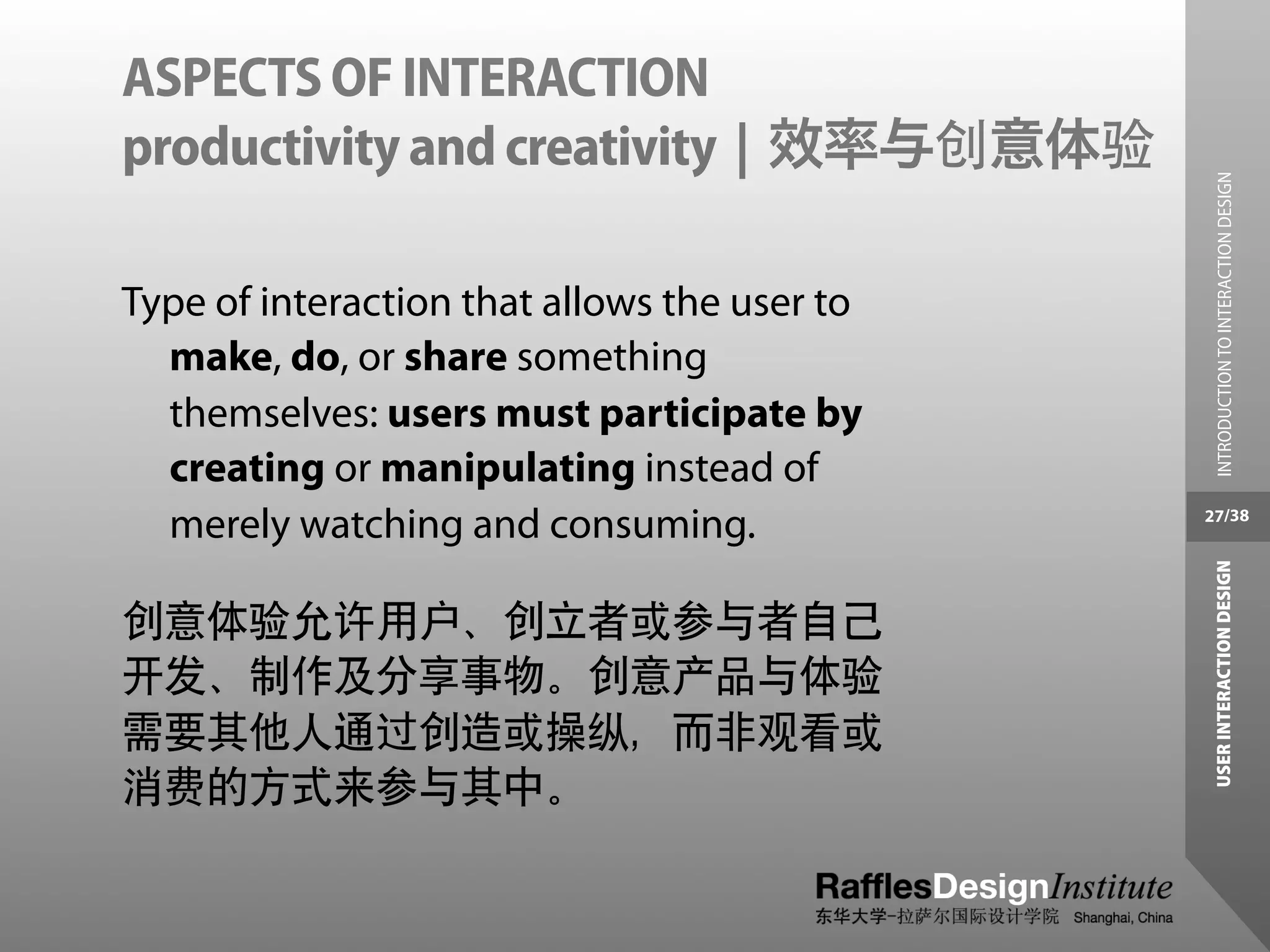 ASPECTS OF INTERACTION
productivity and creativity | 效率与创意体验

Type of interaction that allows the user to make, do, or share something themselves: users must participate by creating or manipulating instead of merely watching and consuming.

创意体验允许用户、创立者或参与者自己开发、制作及分享事物。创意产品与体验需要其他人通过创造或操纵，而非观看或消费的方式来参与其中。

INTRODUCTION TO INTERACTION DESIGN
27/38
USER INTERACTION DESIGN

RafflesDesignInstitute
东华大学-拉萨尔国际设计学院 Shanghai, China